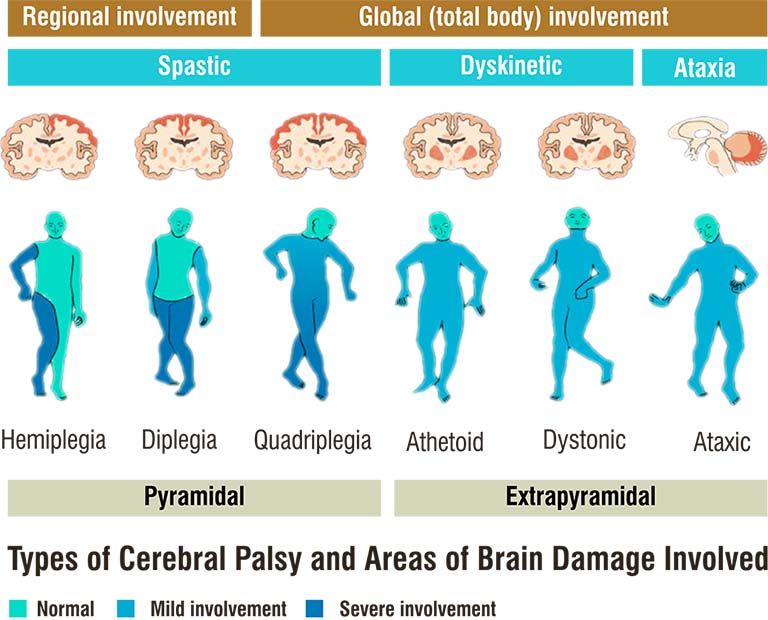 Regional involvement
Global (total body) involvement

Spastic
Dyskinetic
Ataxia

Hemiplegia
Diplegia
Quadriplegia
Athetoid
Dystonic
Ataxic

Pyramidal
Extrapyramidal

Types of Cerebral Palsy and Areas of Brain Damage Involved

Normal
Mild involvement
Severe involvement